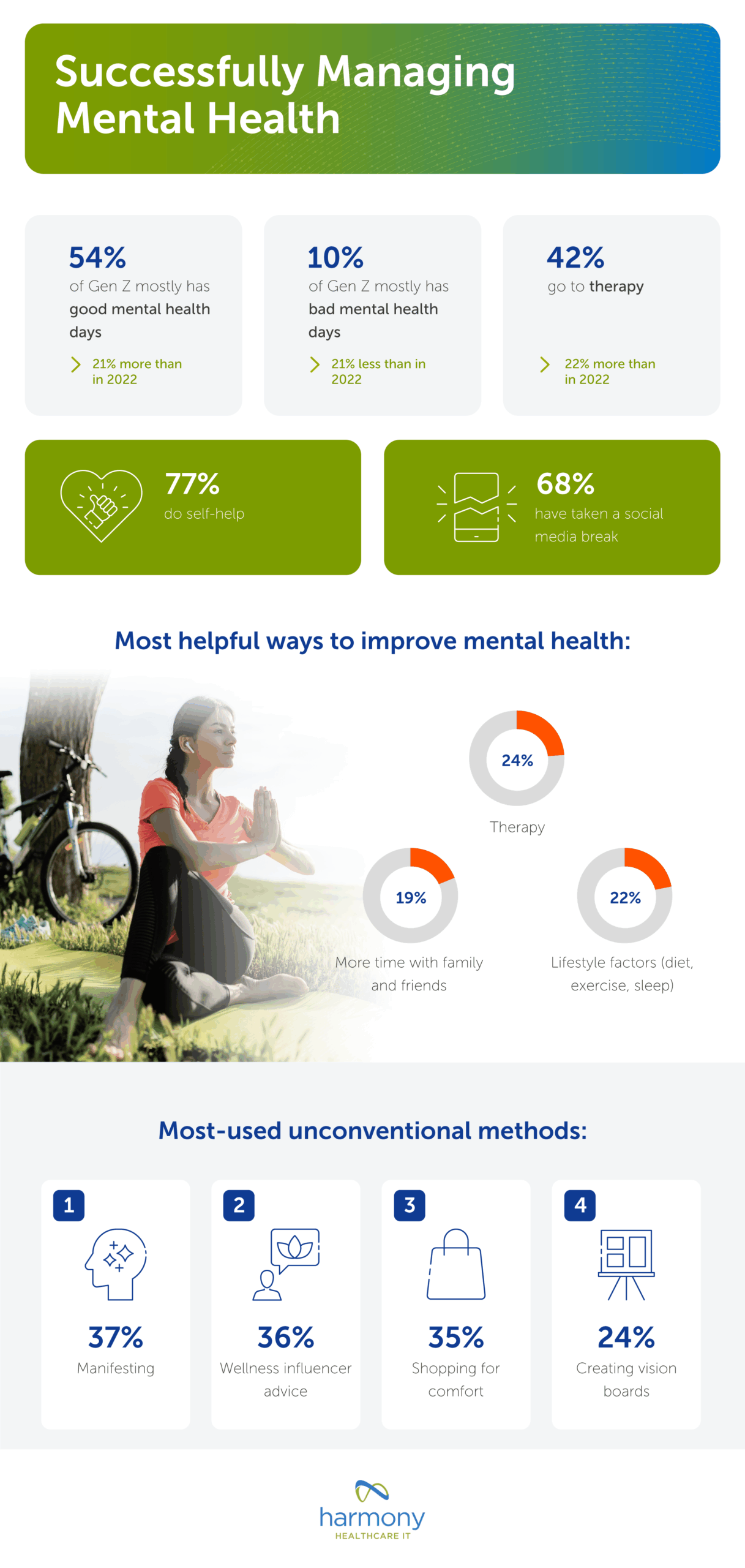 Successfully Managing Mental Health

54%
of Gen Z mostly has good mental health days
21% more than in 2022

10%
of Gen Z mostly has bad mental health days
21% less than in 2022

42%
go to therapy
22% more than in 2022

77%
do self-help

68%
have taken a social media break

Most helpful ways to improve mental health:

24%
Therapy

19%
More time with family and friends

22%
Lifestyle factors (diet, exercise, sleep)

Most-used unconventional methods:

1
37%
Manifesting

2
36%
Wellness influencer advice

3
35%
Shopping for comfort

4
24%
Creating vision boards

harmony
HEALTHCARE IT